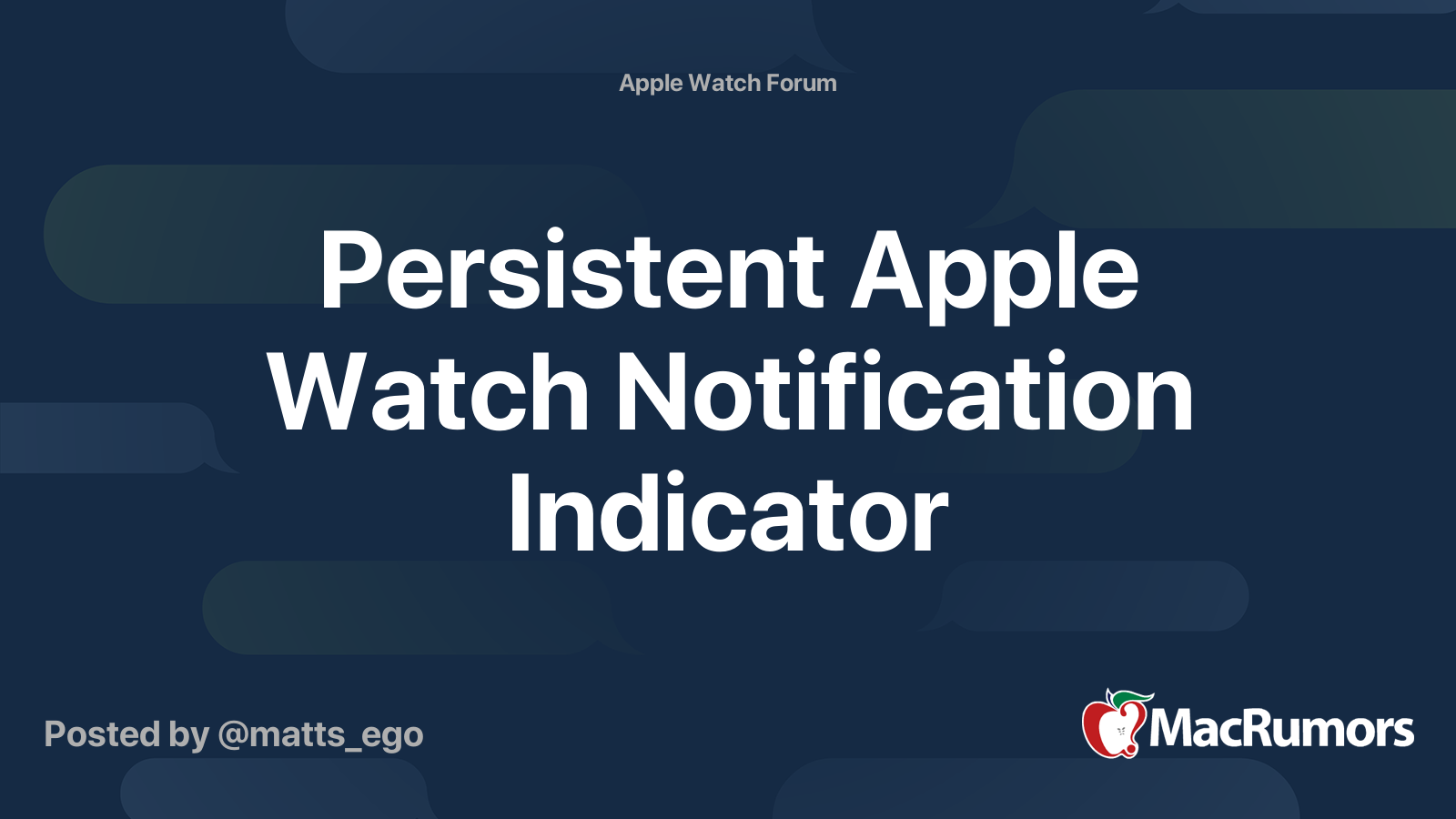 Apple Watch Forum

Persistent Apple Watch Notification Indicator

Posted by @matts_ego

MacRumors